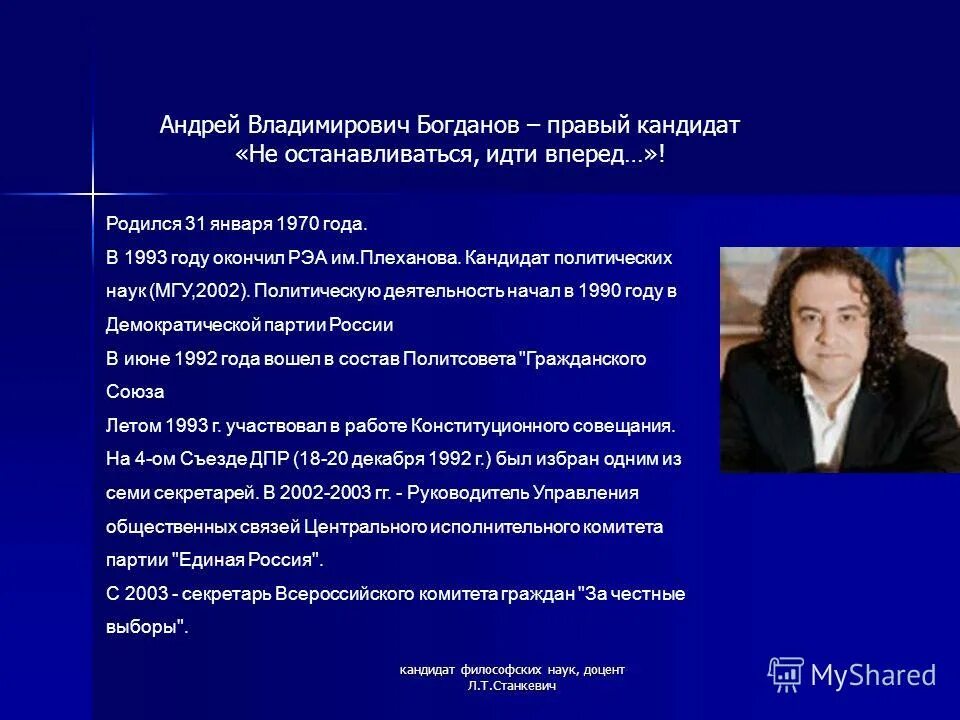 Андрей Владимирович Богданов – правый кандидат «Не останавливаться, идти вперед…»!

Родился 31 января 1970 года.

В 1993 году окончил РЭА им.Плеханова. Кандидат политических наук (МГУ,2002). Политическую деятельность начал в 1990 году в Демократической партии России

В июне 1992 года вошел в состав Политсовета "Гражданского Союза

Летом 1993 г. участвовал в работе Конституционного совещания.

На 4-ом Съезде ДПР (18-20 декабря 1992 г.) был избран одним из семи секретарей. В 2002-2003 гг. - Руководитель Управления общественных связей Центрального исполнительного комитета партии "Единая Россия".

С 2003 - секретарь Всероссийского комитета граждан "За честные выборы".

кандидат философских наук, доцент Л.Т.Станкевич

MyShared